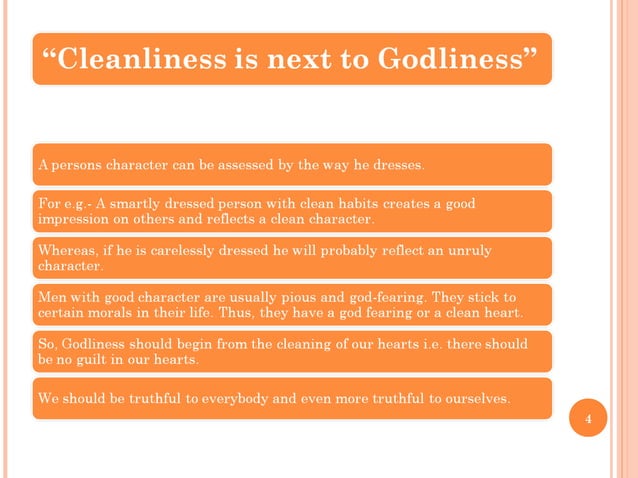 “Cleanliness is next to Godliness”

A persons character can be assessed by the way he dresses.

For e.g.- A smartly dressed person with clean habits creates a good impression on others and reflects a clean character.

Whereas, if he is carelessly dressed he will probably reflect an unruly character.

Men with good character are usually pious and god-fearing. They stick to certain morals in their life. Thus, they have a god fearing or a clean heart.

So, Godliness should begin from the cleaning of our hearts i.e. there should be no guilt in our hearts.

We should be truthful to everybody and even more truthful to ourselves.

4